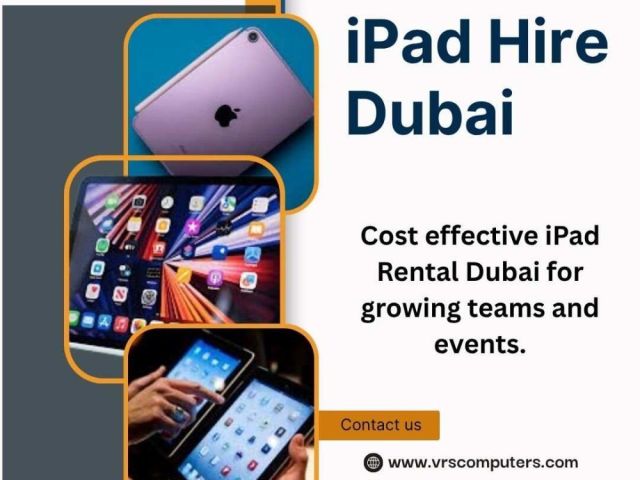 iPad Hire Dubai

Cost effective iPad Rental Dubai for growing teams and events.

Contact us

www.vrscomputers.com